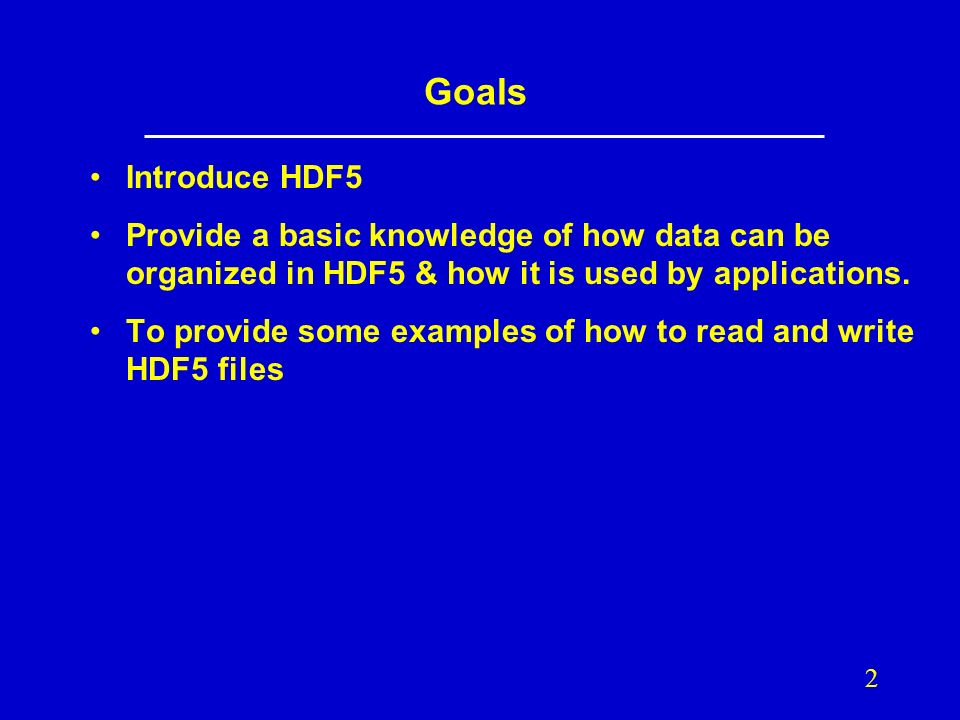 Goals

• Introduce HDF5

• Provide a basic knowledge of how data can be organized in HDF5 & how it is used by applications.

• To provide some examples of how to read and write HDF5 files

2